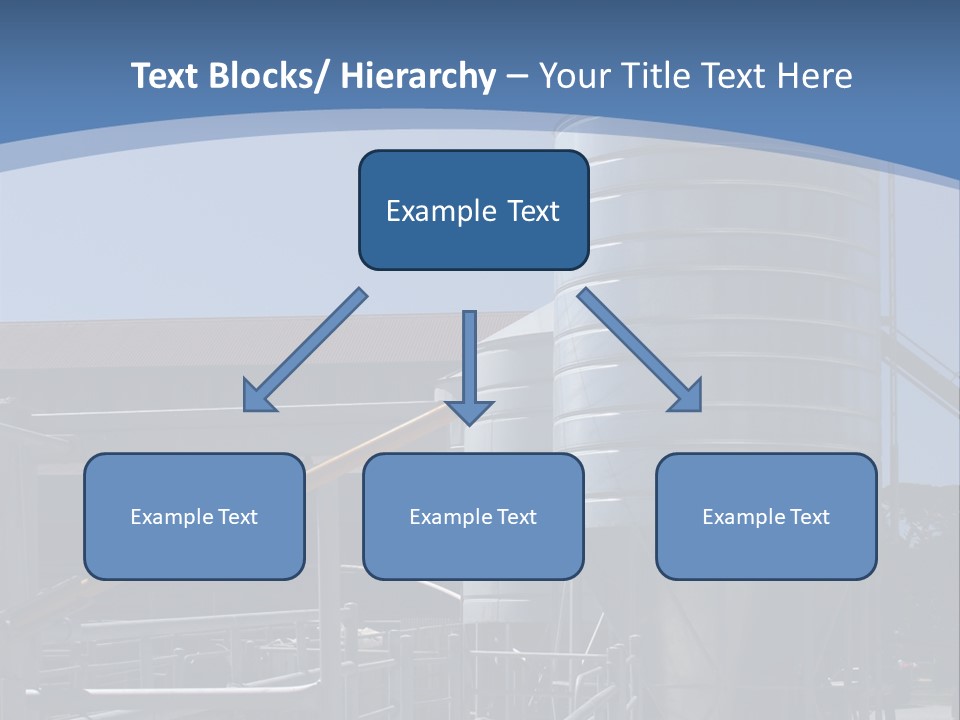 Text Blocks/ Hierarchy – Your Title Text Here

Example Text

Example Text

Example Text

Example Text